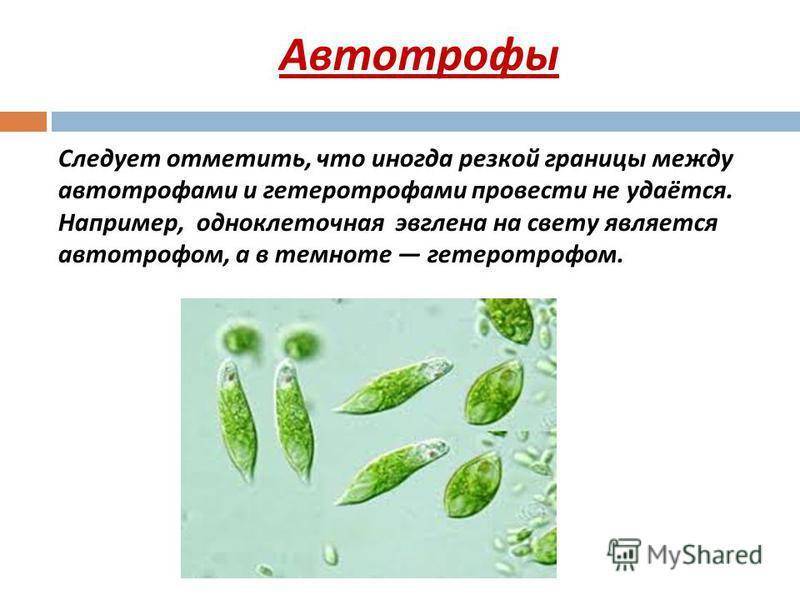 Автотрофы

Следует отметить, что иногда резкой границы между автотрофами и гетеротрофами провести не удаётся. Например, одноклеточная эвглена на свету является автотрофом, а в темноте — гетеротрофом.

MyShared